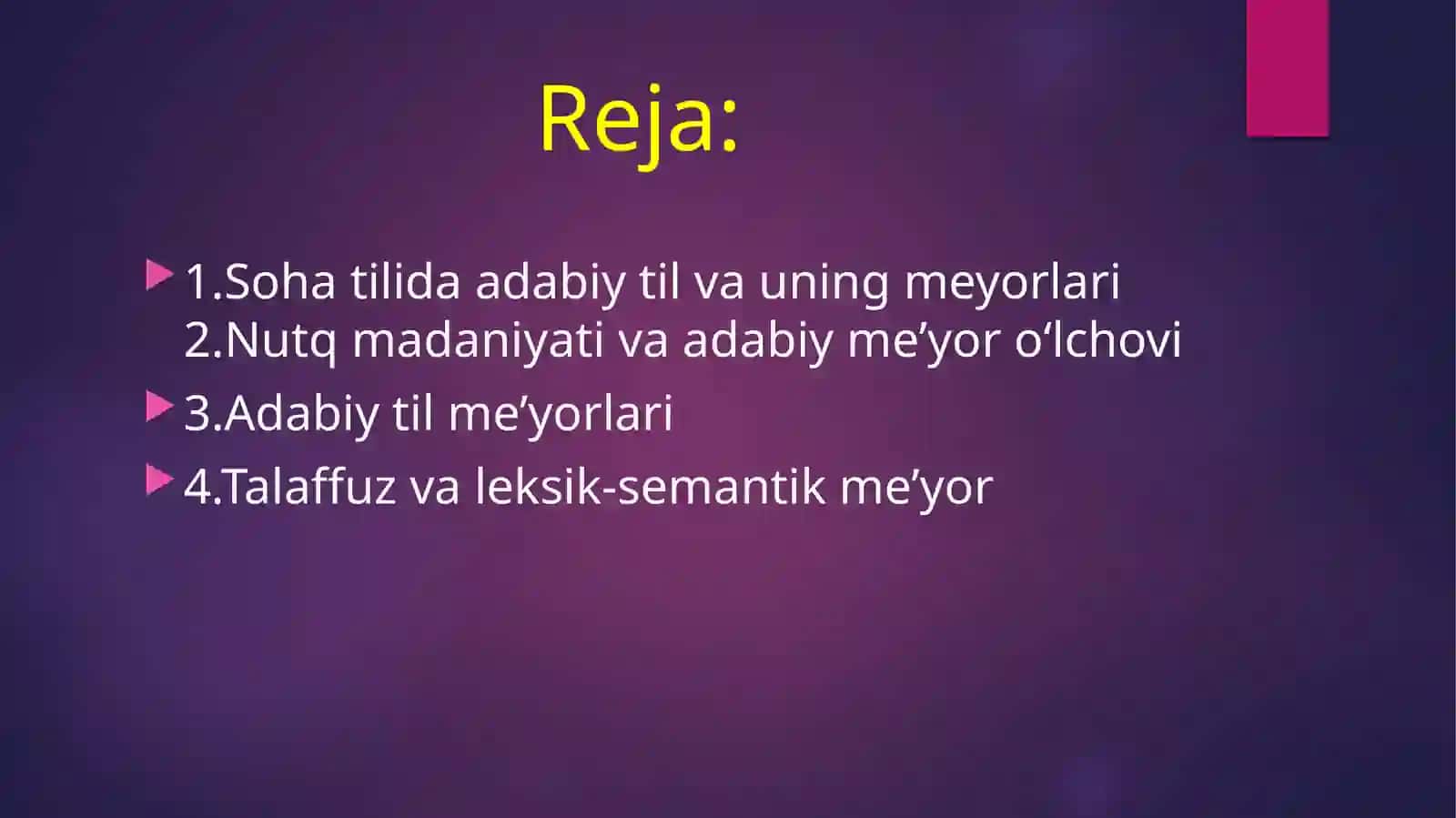 Reja:

1.Soha tilida adabiy til va uning meyorlari 2.Nutq madaniyati va adabiy me’yor o‘lchovi

3.Adabiy til me’yorlari

4.Talaffuz va leksik-semantik me’yor